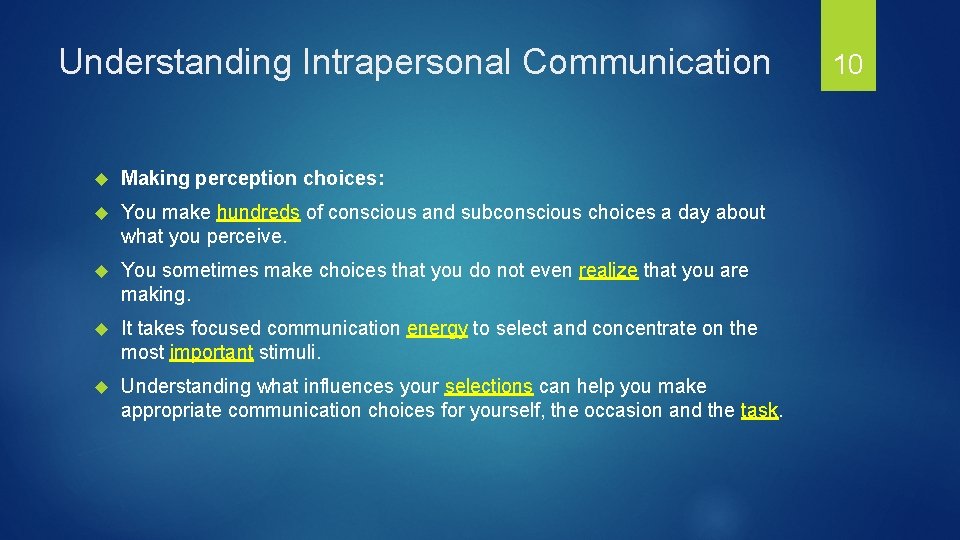 Understanding Intrapersonal Communication

10

Making perception choices:

You make hundreds of conscious and subconscious choices a day about what you perceive.

You sometimes make choices that you do not even realize that you are making.

It takes focused communication energy to select and concentrate on the most important stimuli.

Understanding what influences your selections can help you make appropriate communication choices for yourself, the occasion and the task.